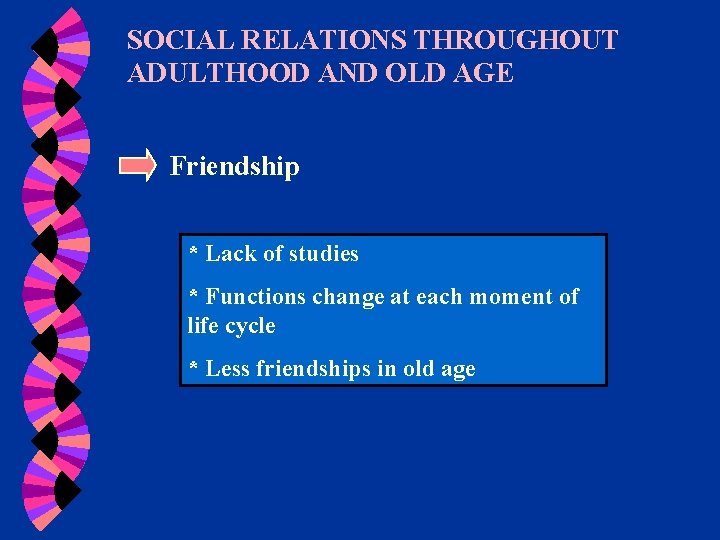 SOCIAL RELATIONS THROUGHOUT ADULTHOOD AND OLD AGE

Friendship

* Lack of studies

* Functions change at each moment of life cycle

* Less friendships in old age